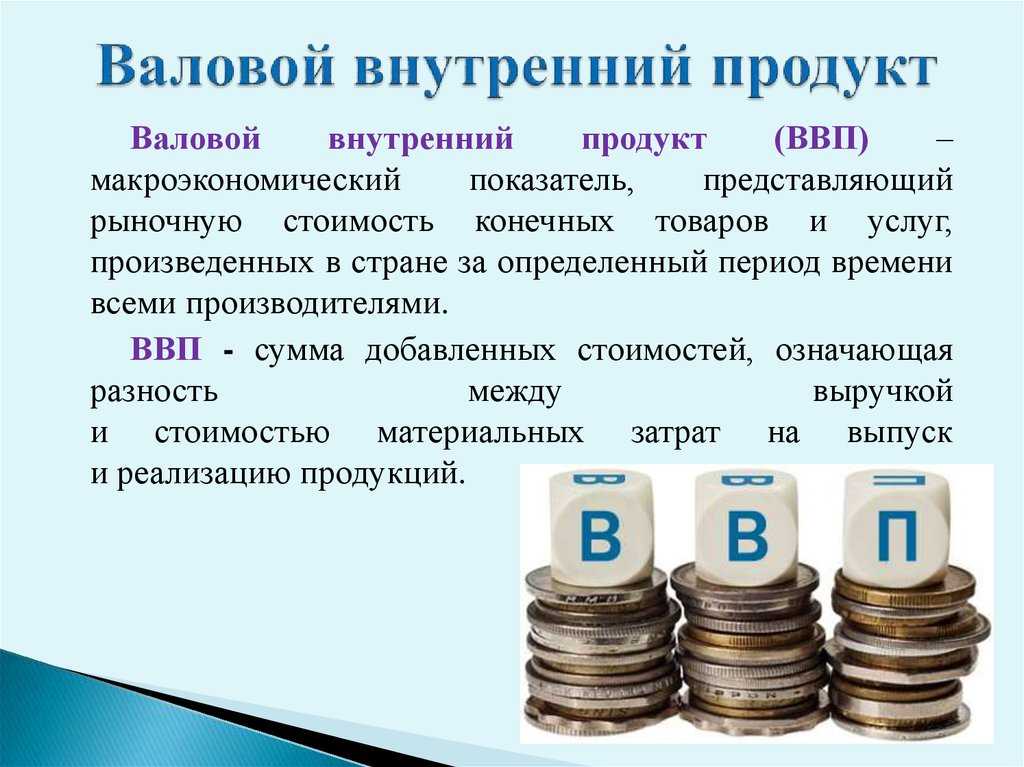 Валовой внутренний продукт

Валовой внутренний продукт (ВВП) – макроэкономический показатель, представляющий рыночную стоимость конечных товаров и услуг, произведенных в стране за определенный период времени всеми производителями.

ВВП - сумма добавленных стоимостей, означающая разность между выручкой и стоимостью материальных затрат на выпуск и реализацию продукций.

В В П